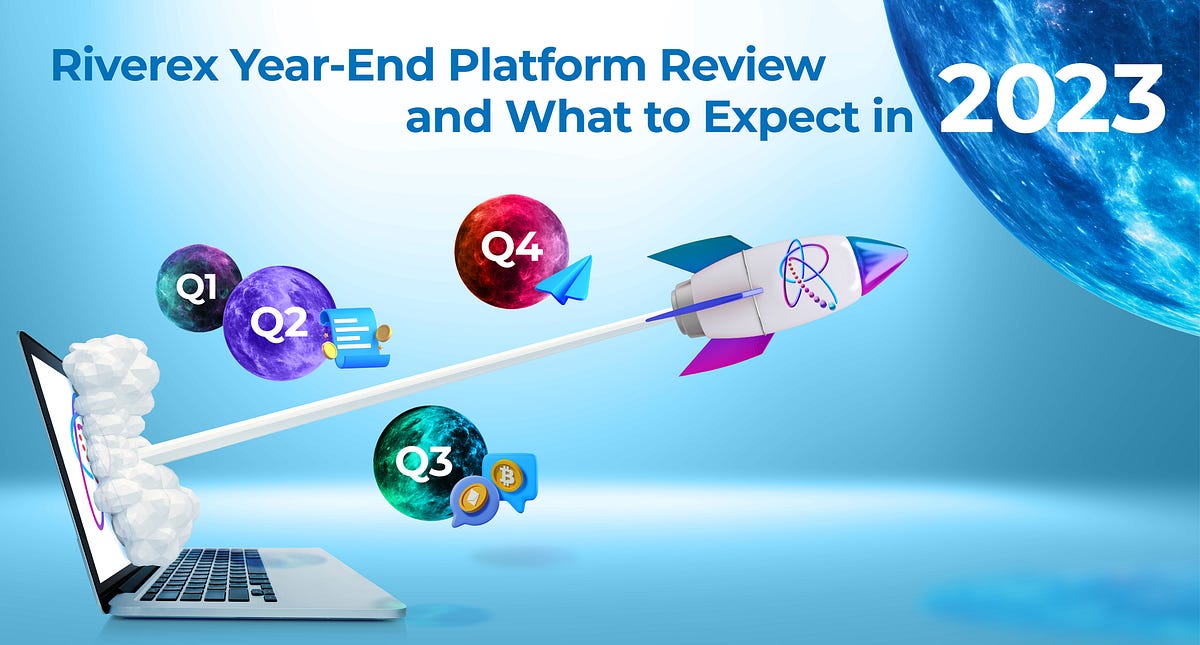 Riverex Year-End Platform Review and What to Expect in 2023

Q1

Q2

Q4

Q3